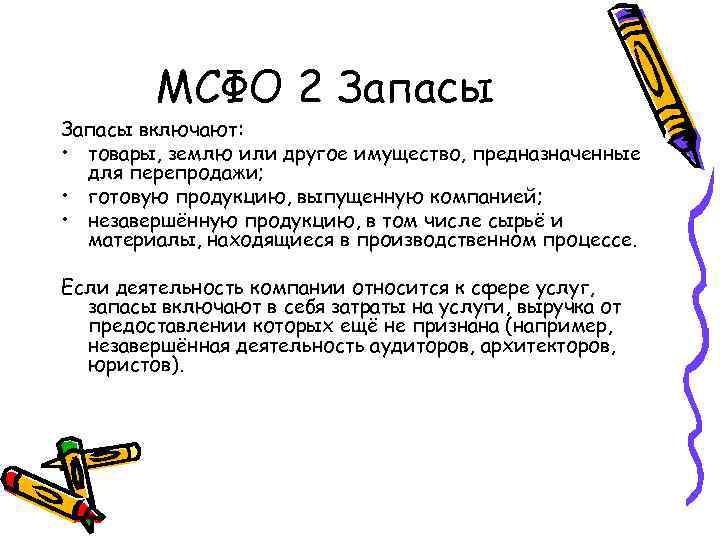 МСФО 2 Запасы

Запасы включают:
• товары, землю или другое имущество, предназначенные для перепродажи;
• готовую продукцию, выпущенную компанией;
• незавершённую продукцию, в том числе сырьё и материалы, находящиеся в производственном процессе.

Если деятельность компании относится к сфере услуг, запасы включают в себя затраты на услуги, выручка от предоставлении которых ещё не признана (например, незавершённая деятельность аудиторов, архитекторов, юристов).